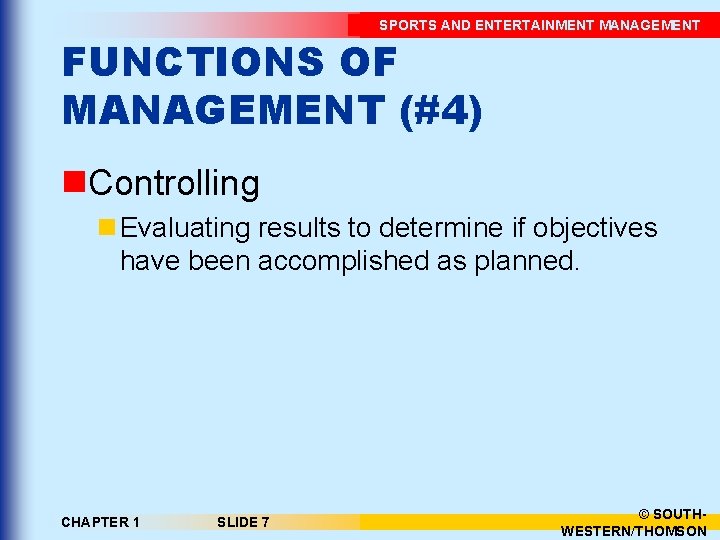 SPORTS AND ENTERTAINMENT MANAGEMENT

FUNCTIONS OF MANAGEMENT (#4)

Controlling

Evaluating results to determine if objectives have been accomplished as planned.

CHAPTER 1

SLIDE 7

© SOUTH-WESTERN/THOMSON